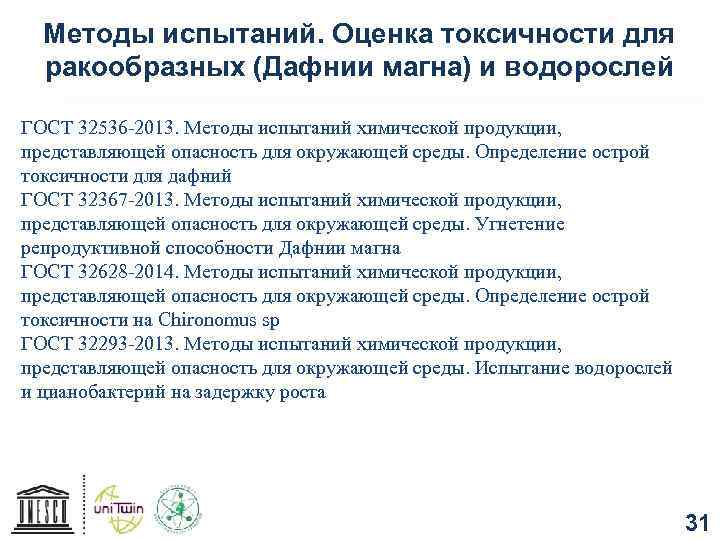 Методы испытаний. Оценка токсичности для ракообразных (Дафнии магна) и водорослей

ГОСТ 32536-2013. Методы испытаний химической продукции, представляющей опасность для окружающей среды. Определение острой токсичности для дафний
ГОСТ 32367-2013. Методы испытаний химической продукции, представляющей опасность для окружающей среды. Угнетение репродуктивной способности Дафнии магна
ГОСТ 32628-2014. Методы испытаний химической продукции, представляющей опасность для окружающей среды. Определение острой токсичности на Chironomus sp
ГОСТ 32293-2013. Методы испытаний химической продукции, представляющей опасность для окружающей среды. Испытание водорослей и цианобактерий на задержку роста

UNESCO

uniTwin

31